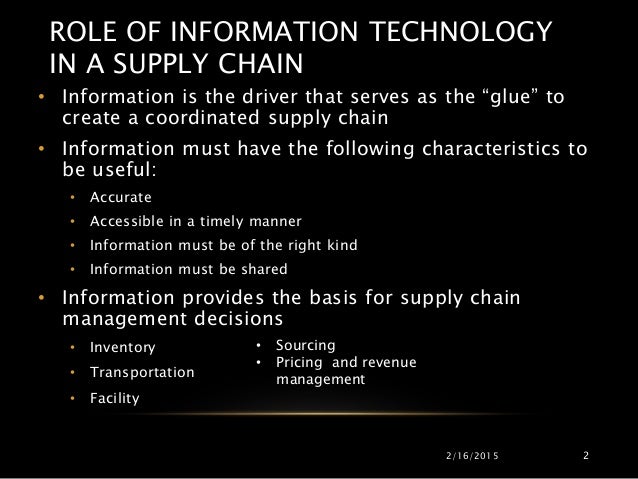 ROLE OF INFORMATION TECHNOLOGY IN A SUPPLY CHAIN

• Information is the driver that serves as the “glue” to create a coordinated supply chain

• Information must have the following characteristics to be useful:

• Accurate
• Accessible in a timely manner
• Information must be of the right kind
• Information must be shared

• Information provides the basis for supply chain management decisions

• Inventory
• Transportation
• Facility

• Sourcing
• Pricing and revenue management

2/16/2015

2